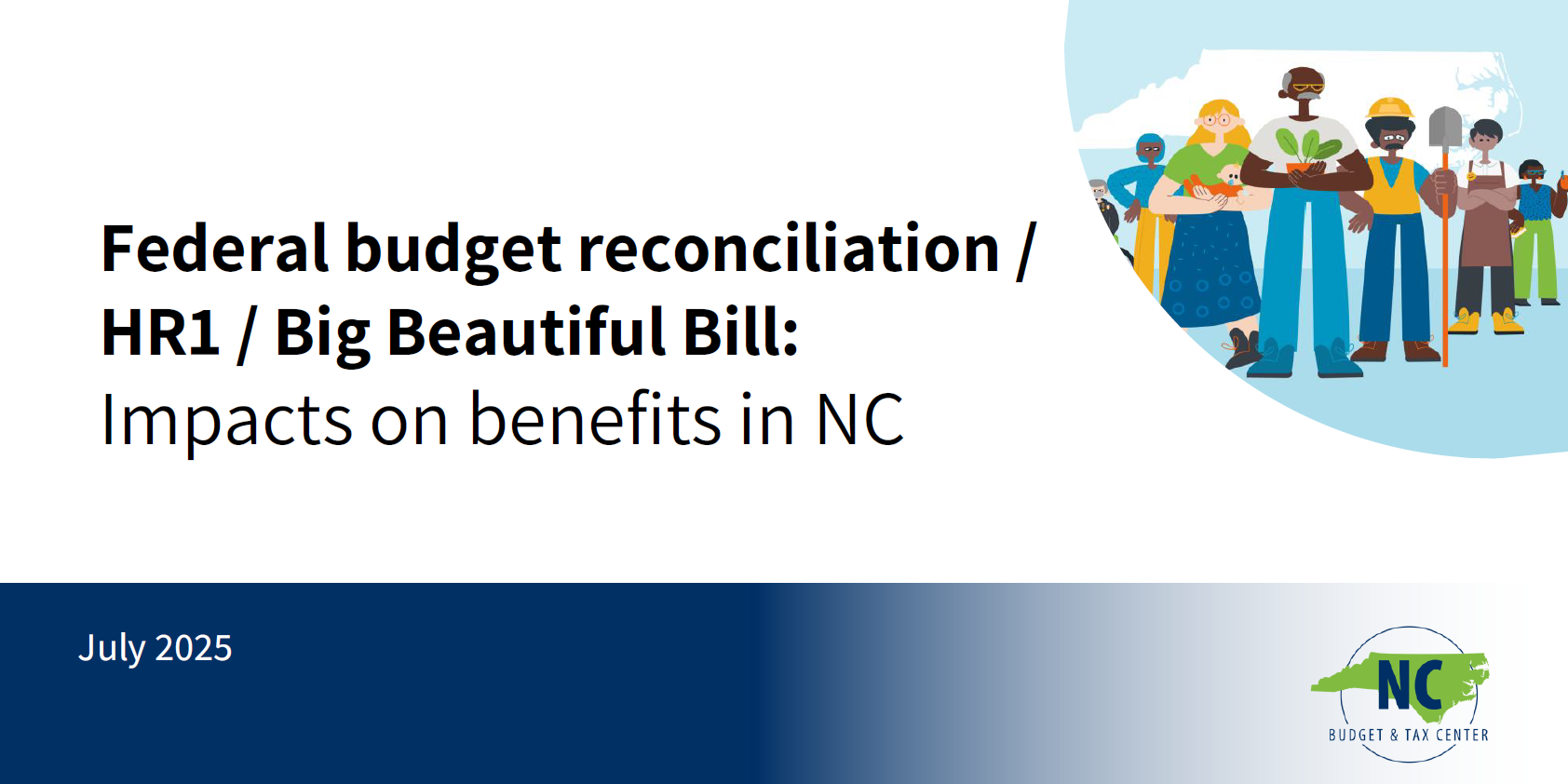 Federal budget reconciliation / HR1 / Big Beautiful Bill:
Impacts on benefits in NC

July 2025

NC
BUDGET & TAX CENTER